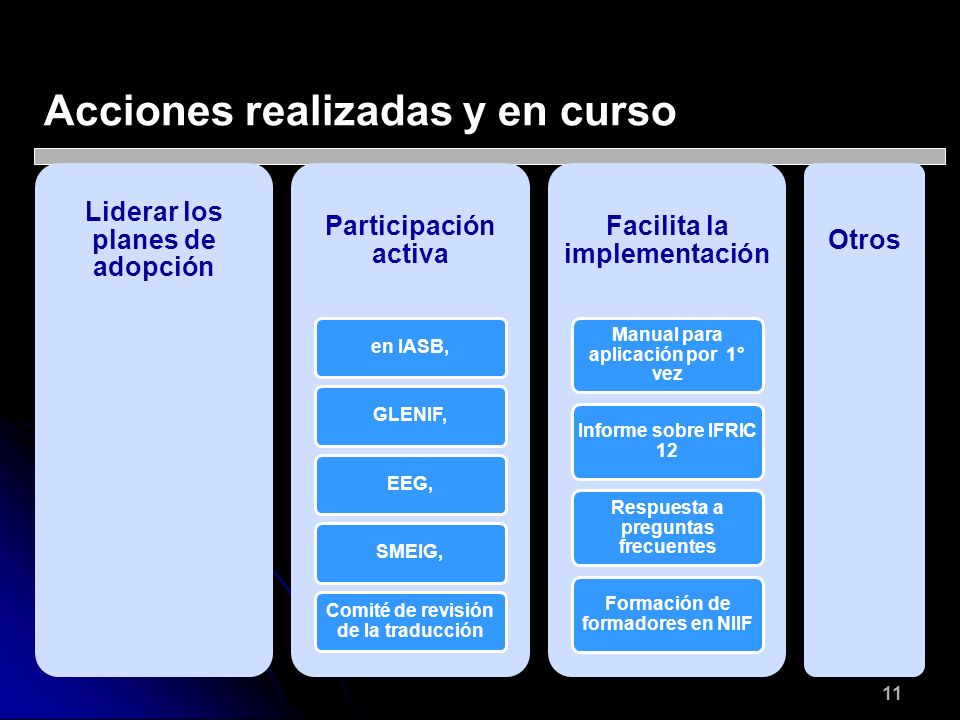 Acciones realizadas y en curso

Liderar los planes de adopción

Participación activa

en IASB,

GLENIF,

EEG,

SMEIG,

Comité de revisión de la traducción

Facilita la implementación

Manual para aplicación por 1° vez

Informe sobre IFRIC 12

Respuesta a preguntas frecuentes

Formación de formadores en NIIF

Otros

11